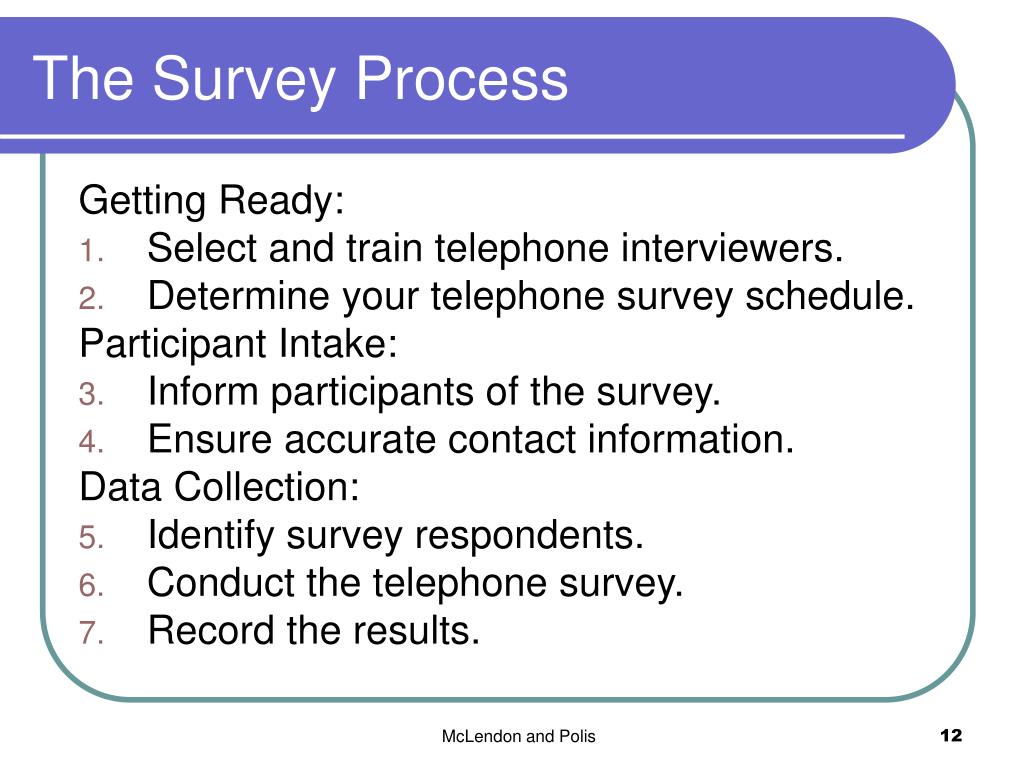 The Survey Process

Getting Ready:
1. Select and train telephone interviewers.
2. Determine your telephone survey schedule.
Participant Intake:
3. Inform participants of the survey.
4. Ensure accurate contact information.
Data Collection:
5. Identify survey respondents.
6. Conduct the telephone survey.
7. Record the results.

McLendon and Polis

12